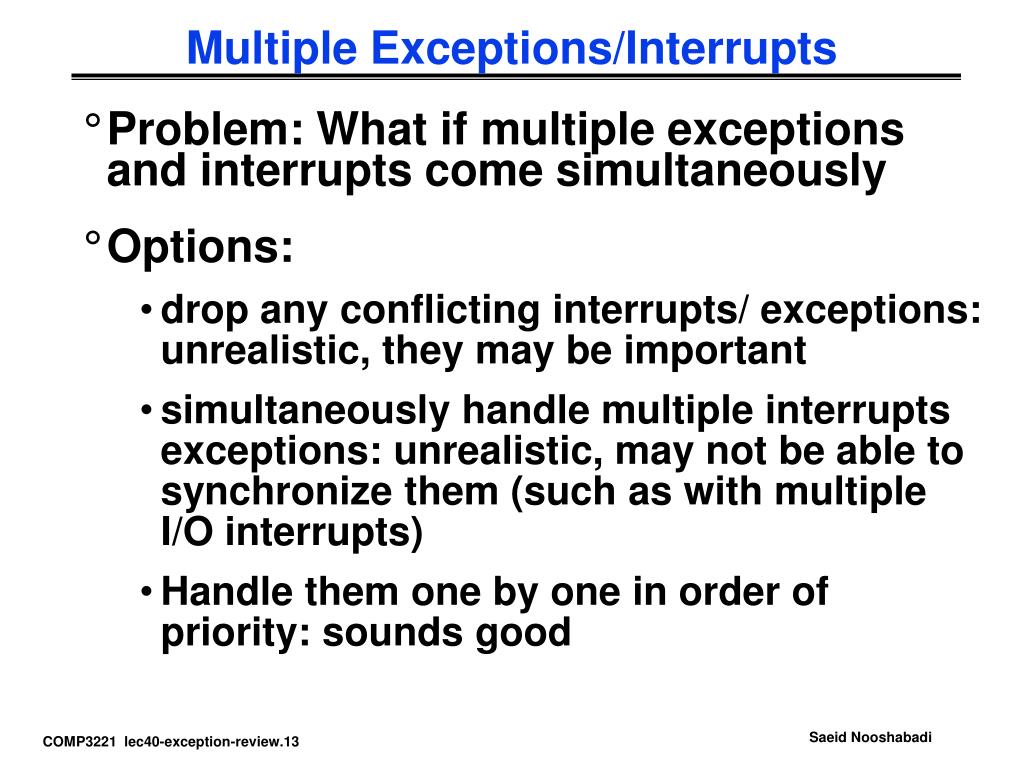 Multiple Exceptions/Interrupts

° Problem: What if multiple exceptions and interrupts come simultaneously

° Options:

• drop any conflicting interrupts/ exceptions: unrealistic, they may be important

• simultaneously handle multiple interrupts exceptions: unrealistic, may not be able to synchronize them (such as with multiple I/O interrupts)

• Handle them one by one in order of priority: sounds good

COMP3221 lec40-exception-review.13

Saeid Nooshabadi